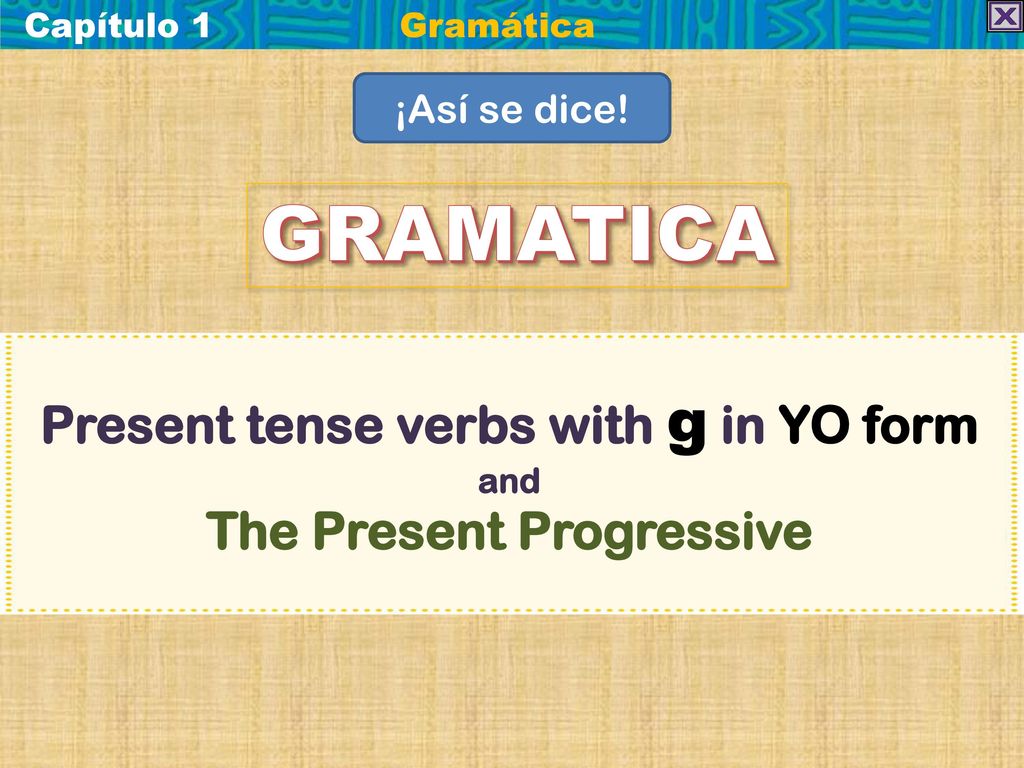 Capítulo 1 Gramática

¡Así se dice!

GRAMATICA

Present tense verbs with g in YO form
and
The Present Progressive